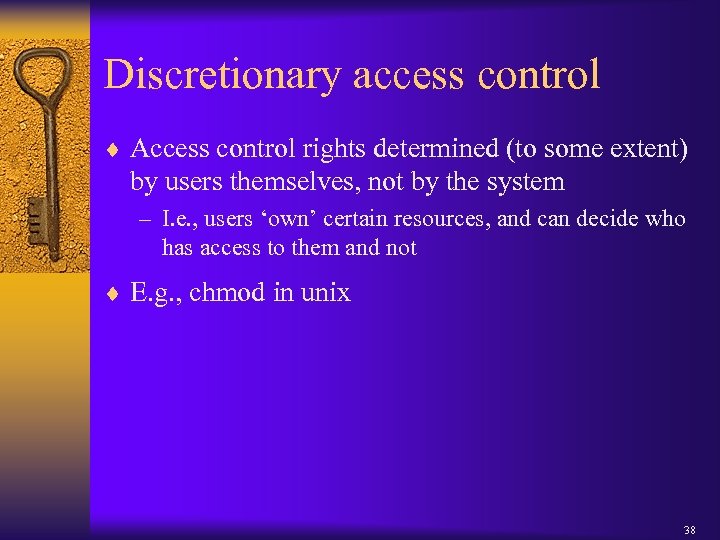 Discretionary access control

♦ Access control rights determined (to some extent) by users themselves, not by the system

– I.e., users ‘own’ certain resources, and can decide who has access to them and not

♦ E.g., chmod in unix

38